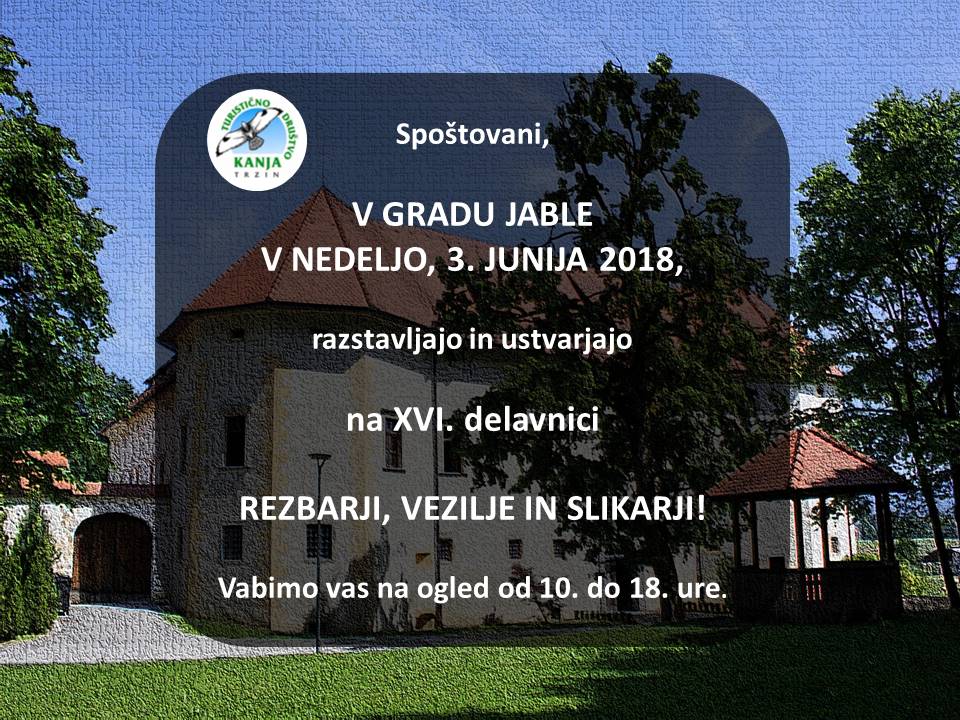 TURISTIČNO DRUŠTVO KANJA TRZIN

Spoštovani,

V GRADU JABLE
V NEDELJO, 3. JUNIJA 2018,

razstavljajo in ustvarjajo

na XVI. delavnici

REZBARJI, VEZILJE IN SLIKARJI!

Vabimo vas na ogled od 10. do 18. ure.